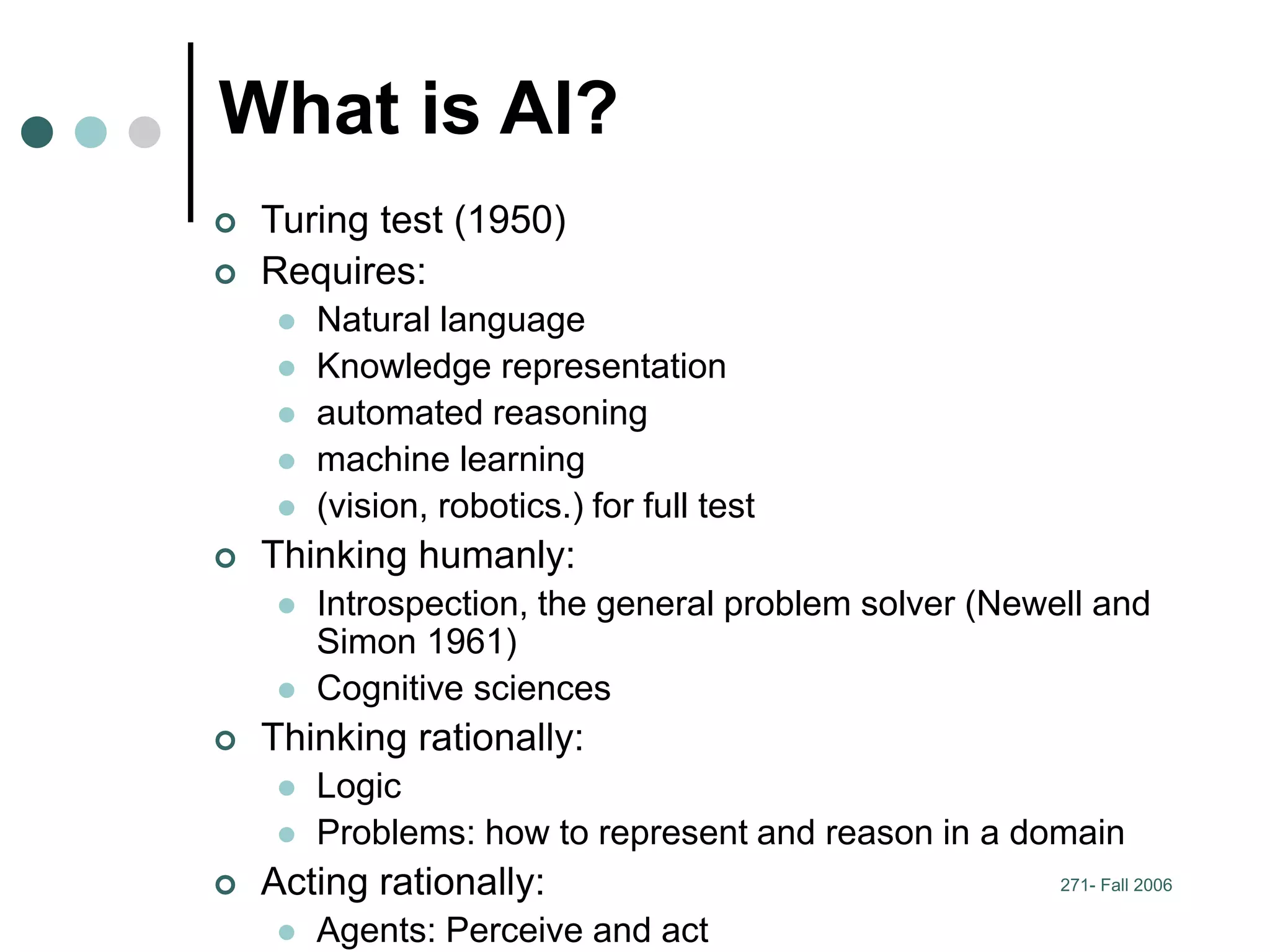 What is AI?

Turing test (1950)

Requires:

Natural language

Knowledge representation

automated reasoning

machine learning

(vision, robotics.) for full test

Thinking humanly:

Introspection, the general problem solver (Newell and Simon 1961)

Cognitive sciences

Thinking rationally:

Logic

Problems: how to represent and reason in a domain

Acting rationally:

Agents: Perceive and act

271- Fall 2006